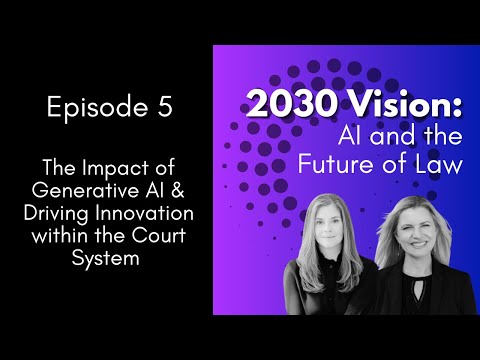 Episode 5

The Impact of Generative AI & Driving Innovation within the Court System

2030 Vision:
AI and the Future of Law